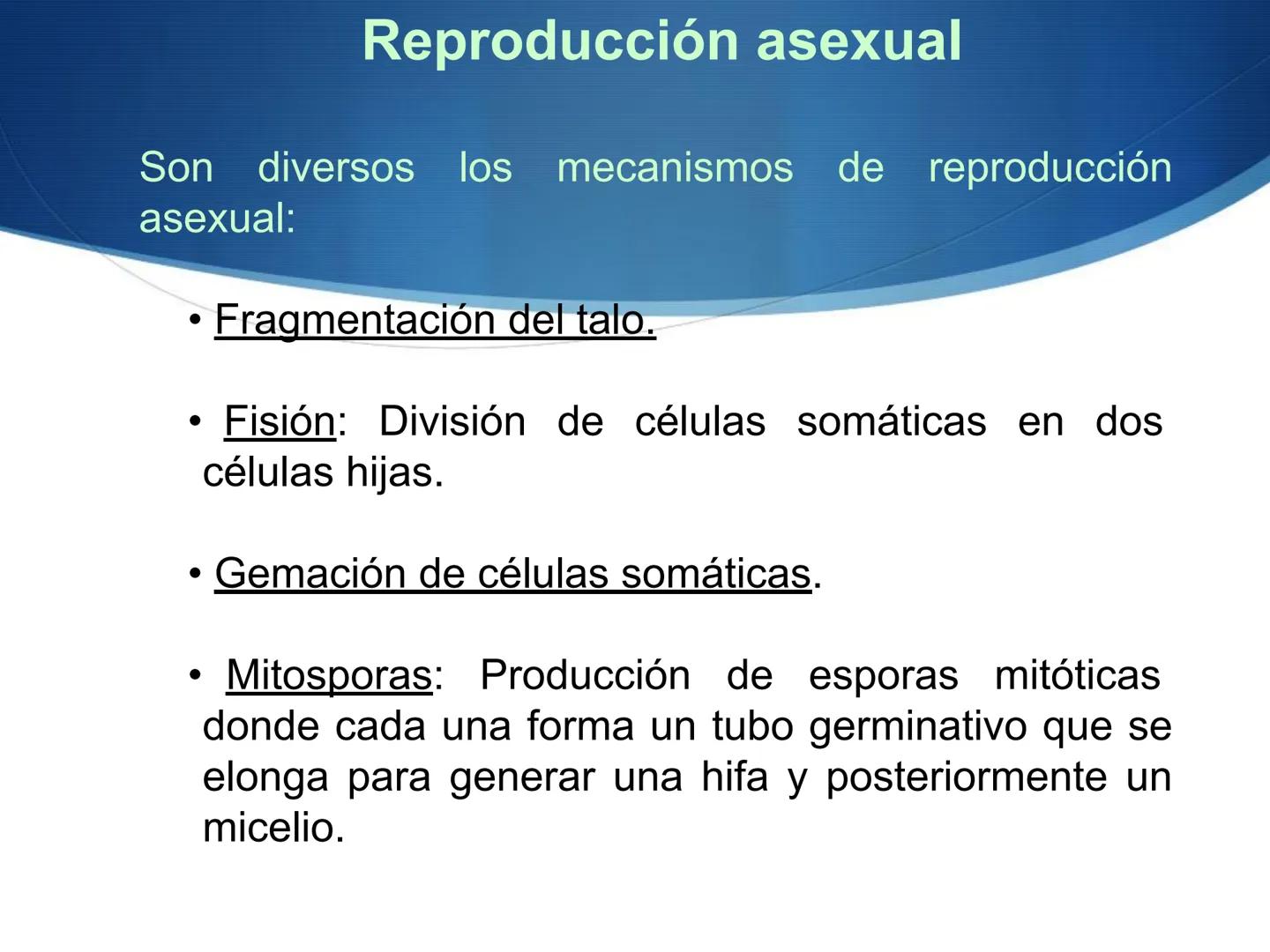 Reproducción asexual

Son diversos los mecanismos de reproducción asexual:

• Fragmentación del talo.

• Fisión: División de células somáticas en dos células hijas.

• Gemación de células somáticas.

• Mitosporas: Producción de esporas mitóticas donde cada una forma un tubo germinativo que se elonga para generar una hifa y posteriormente un micelio.